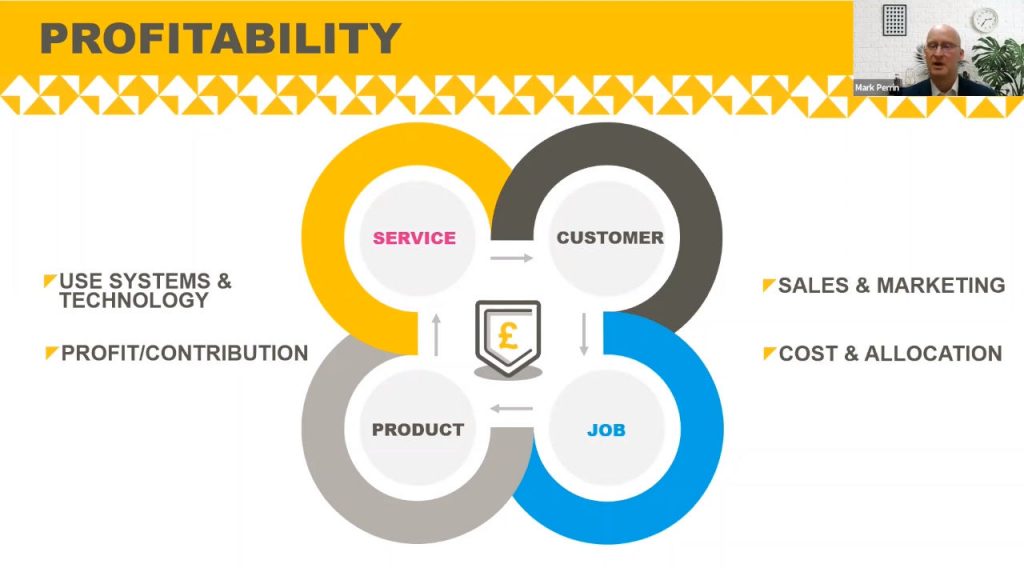 PROFITABILITY

Mark Perrin

USE SYSTEMS & TECHNOLOGY

PROFIT/CONTRIBUTION

SERVICE

CUSTOMER

£

PRODUCT

JOB

SALES & MARKETING

COST & ALLOCATION